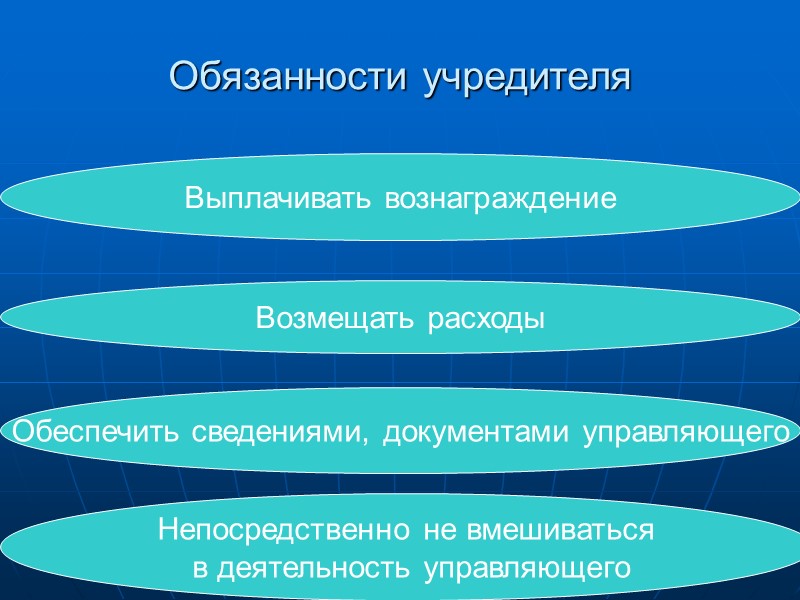 Обязанности учредителя

Выплачивать вознаграждение

Возмещать расходы

Обеспечить сведениями, документами управляющего

Непосредственно не вмешиваться в деятельность управляющего